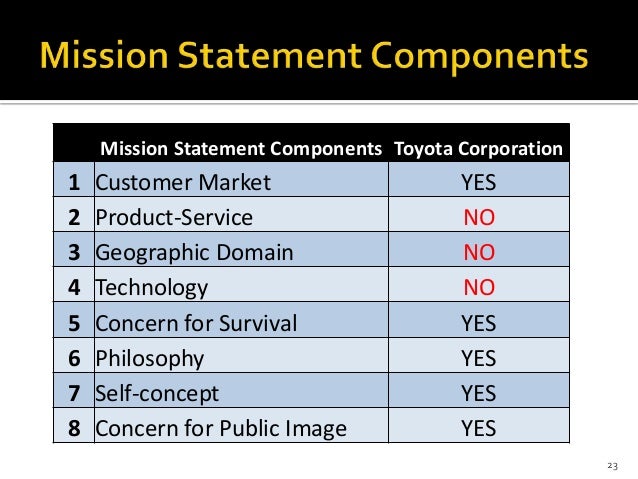 Mission Statement Components

| | Mission Statement Components | Toyota Corporation |
|---|---|---|
| 1 | Customer Market | YES |
| 2 | Product-Service | NO |
| 3 | Geographic Domain | NO |
| 4 | Technology | NO |
| 5 | Concern for Survival | YES |
| 6 | Philosophy | YES |
| 7 | Self-concept | YES |
| 8 | Concern for Public Image | YES |

23